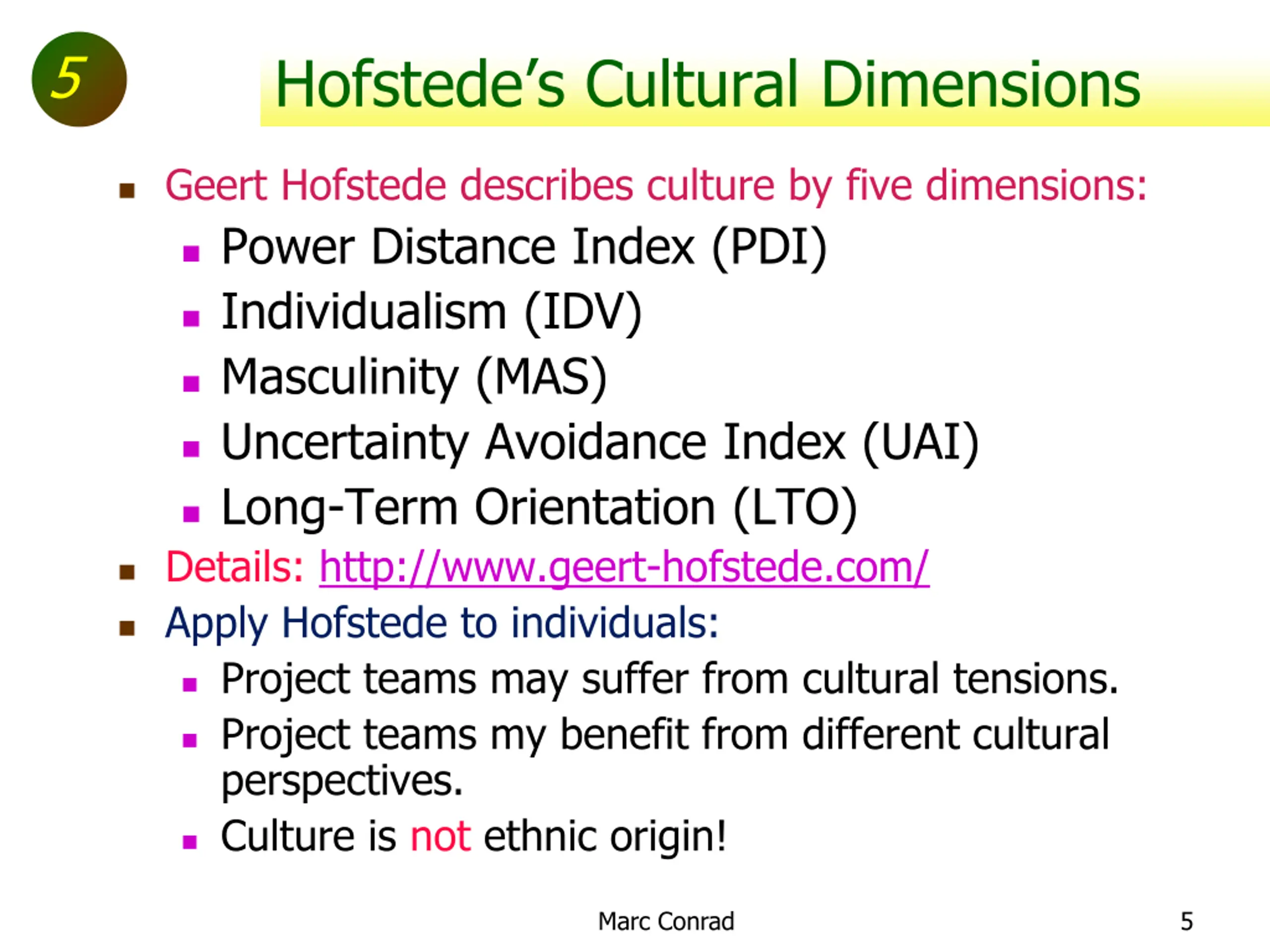 5

Hofstede's Cultural Dimensions

- Geert Hofstede describes culture by five dimensions:
  - Power Distance Index (PDI)
  - Individualism (IDV)
  - Masculinity (MAS)
  - Uncertainty Avoidance Index (UAI)
  - Long-Term Orientation (LTO)
- Details: http://www.geert-hofstede.com/
- Apply Hofstede to individuals:
  - Project teams may suffer from cultural tensions.
  - Project teams my benefit from different cultural perspectives.
  - Culture is not ethnic origin!

Marc Conrad

5